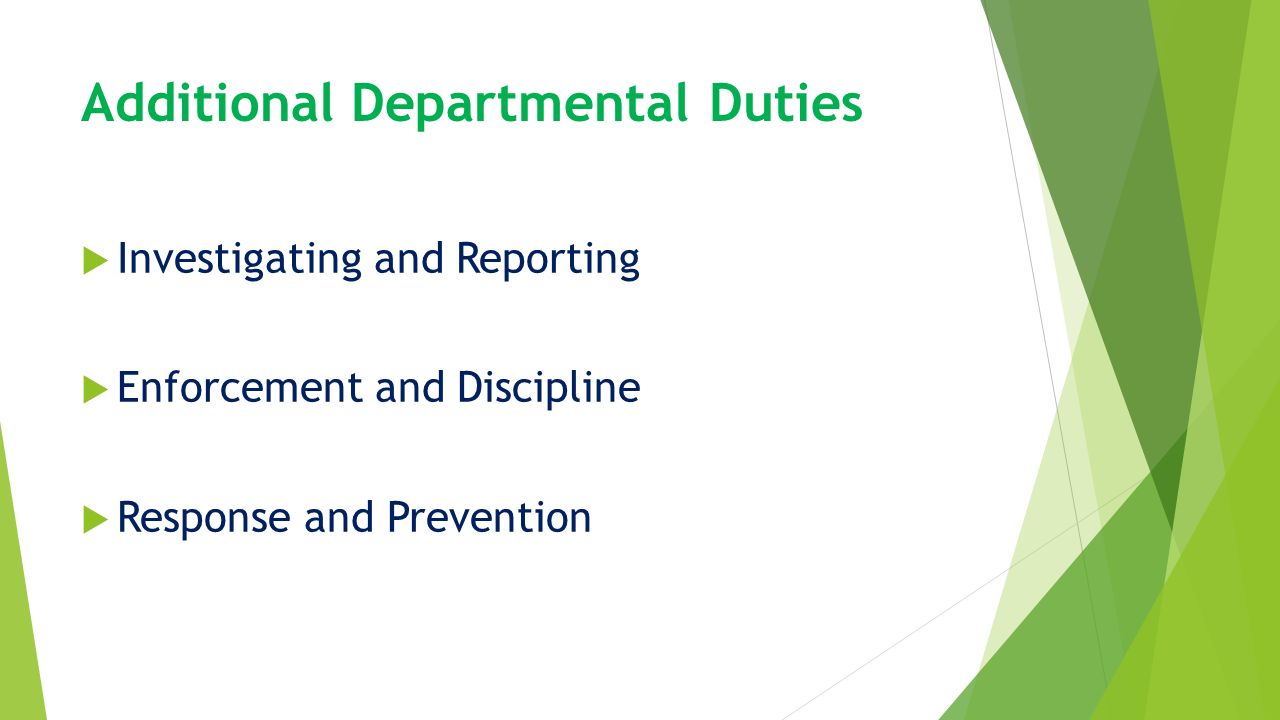 Additional Departmental Duties

Investigating and Reporting

Enforcement and Discipline

Response and Prevention